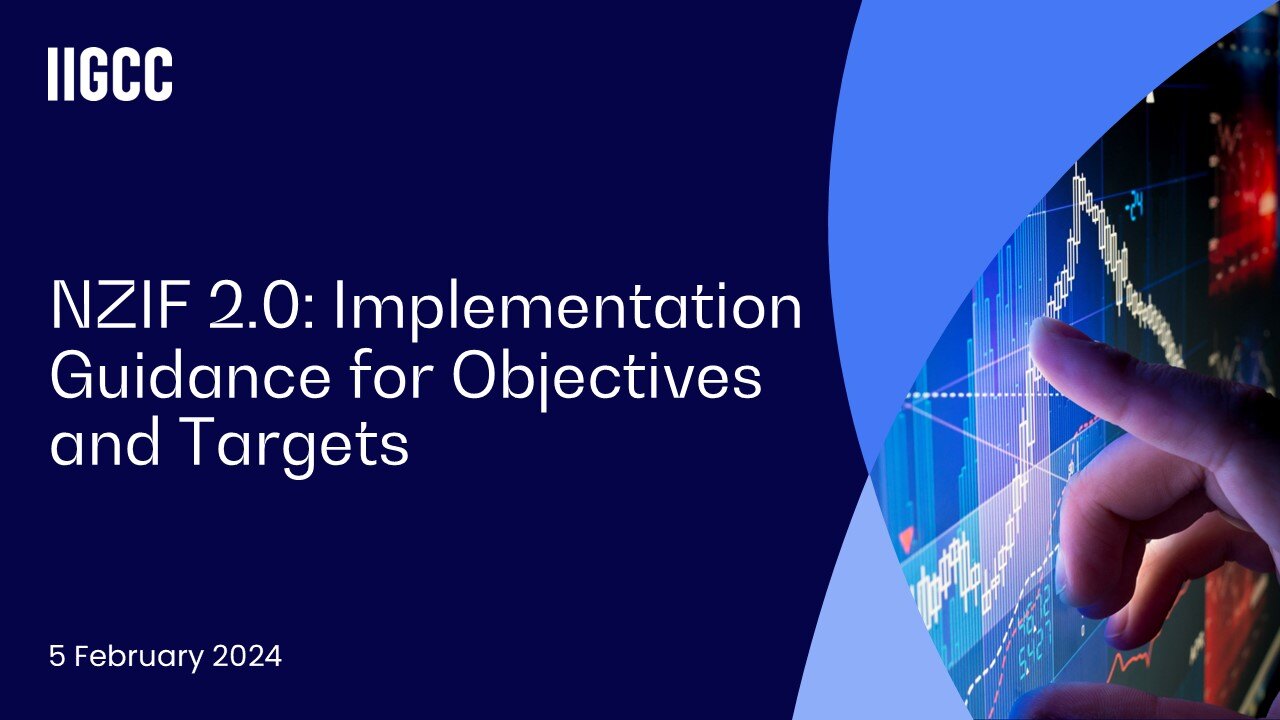 IIGCC

NZIF 2.0: Implementation Guidance for Objectives and Targets

5 February 2024